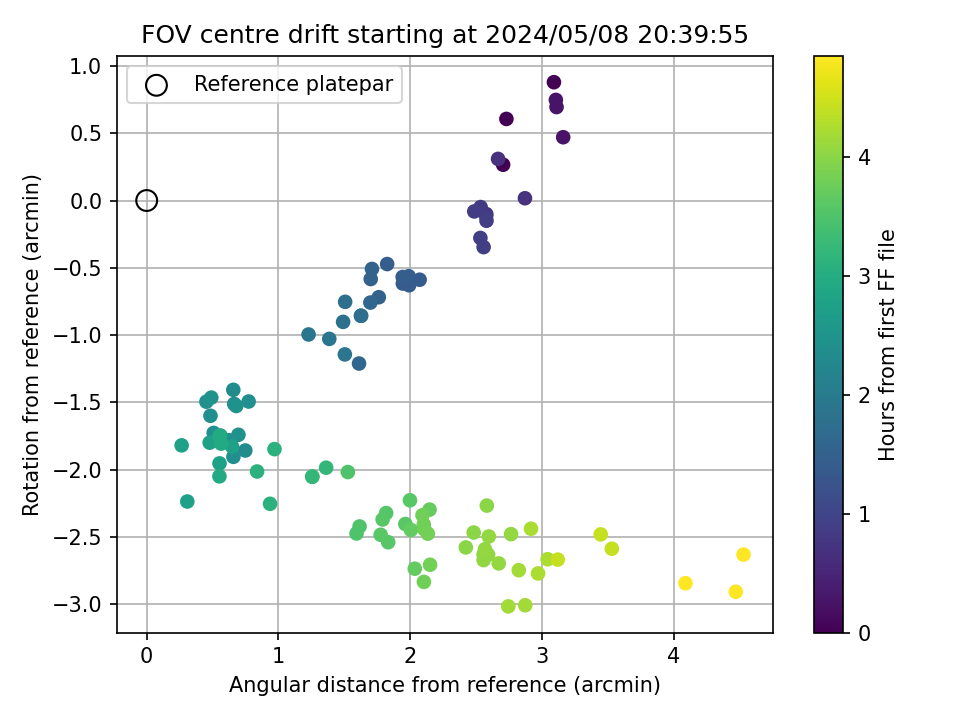 FOV centre drift starting at 2024/05/08 20:39:55

Reference platepar

Rotation from reference (arcmin)

1.0
0.5
0.0
−0.5
−1.0
−1.5
−2.0
−2.5
−3.0

0
1
2
3
4

Angular distance from reference (arcmin)

Hours from first FF file

4
3
2
1
0